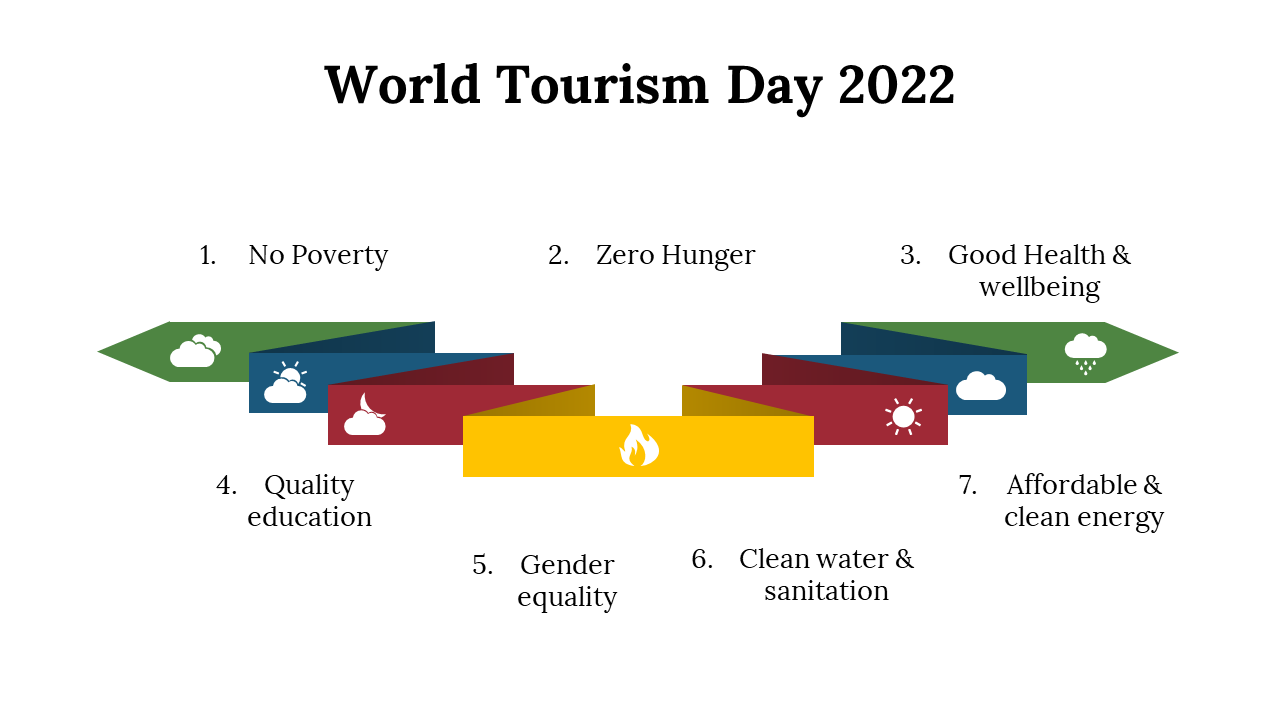 World Tourism Day 2022

1. No Poverty

2. Zero Hunger

3. Good Health & wellbeing

4. Quality education

5. Gender equality

6. Clean water & sanitation

7. Affordable & clean energy